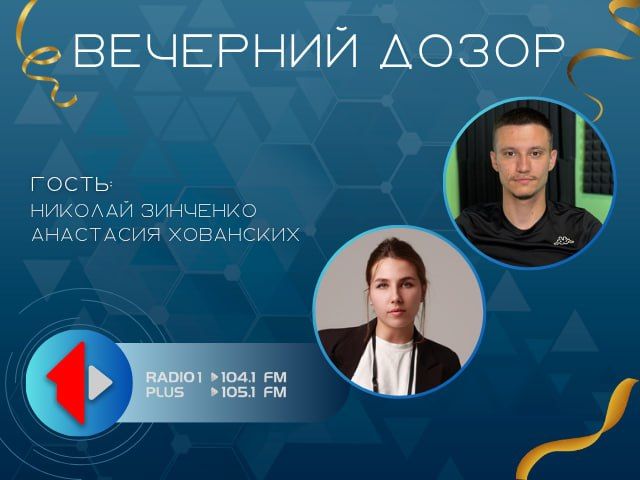 ВЕЧЕРНИЙ ДОЗОР

ГОСТЬ:
НИКОЛАЙ ЗИНЧЕНКО
АНАСТАСИЯ ХОВАНСКИХ

RADIO1 104.1 FM
PLUS 105.1 FM